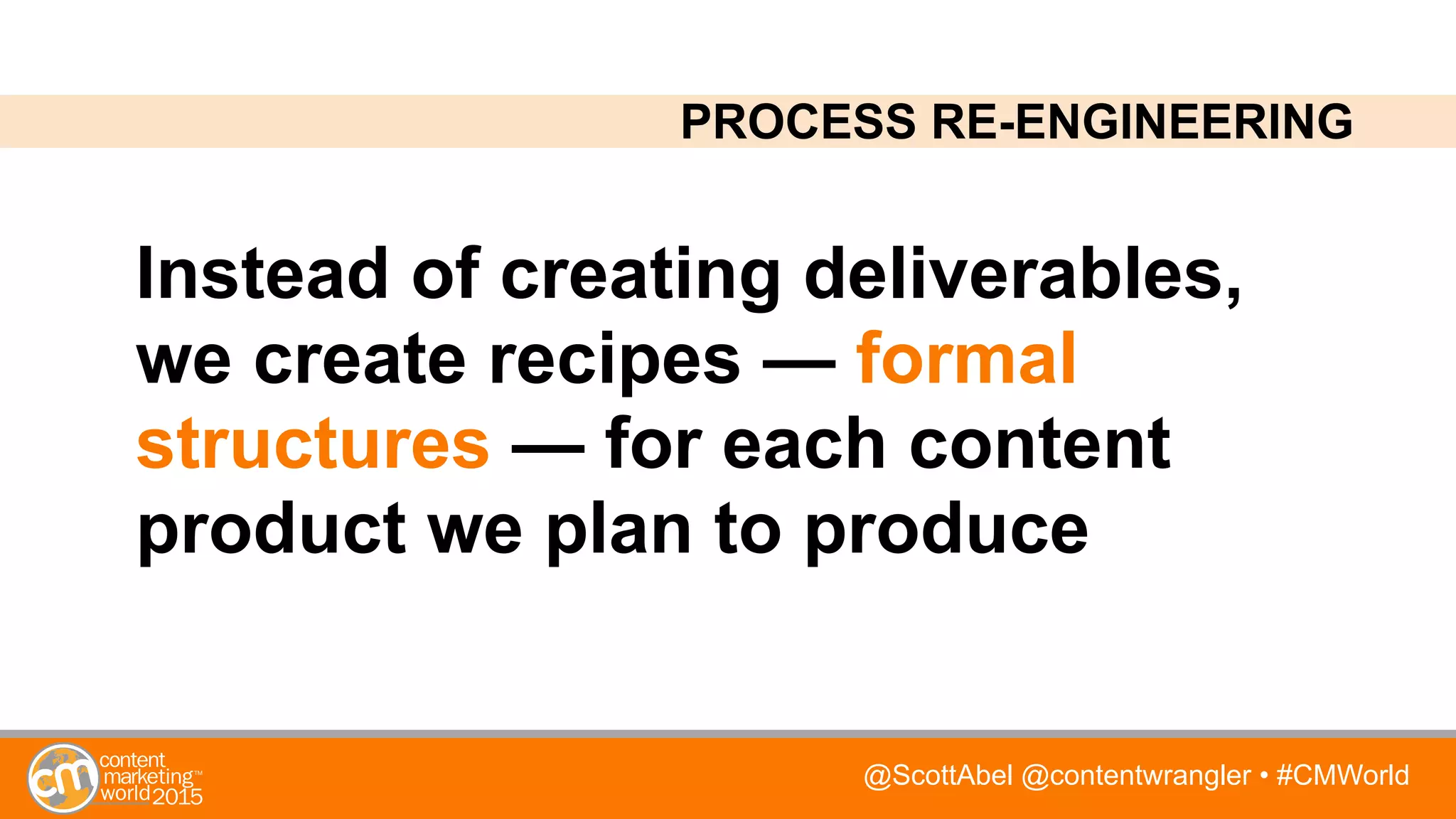 PROCESS RE-ENGINEERING

Instead of creating deliverables, we create recipes — formal structures — for each content product we plan to produce

cm content marketing™ world 2015

@ScottAbel @contentwrangler • #CMWorld